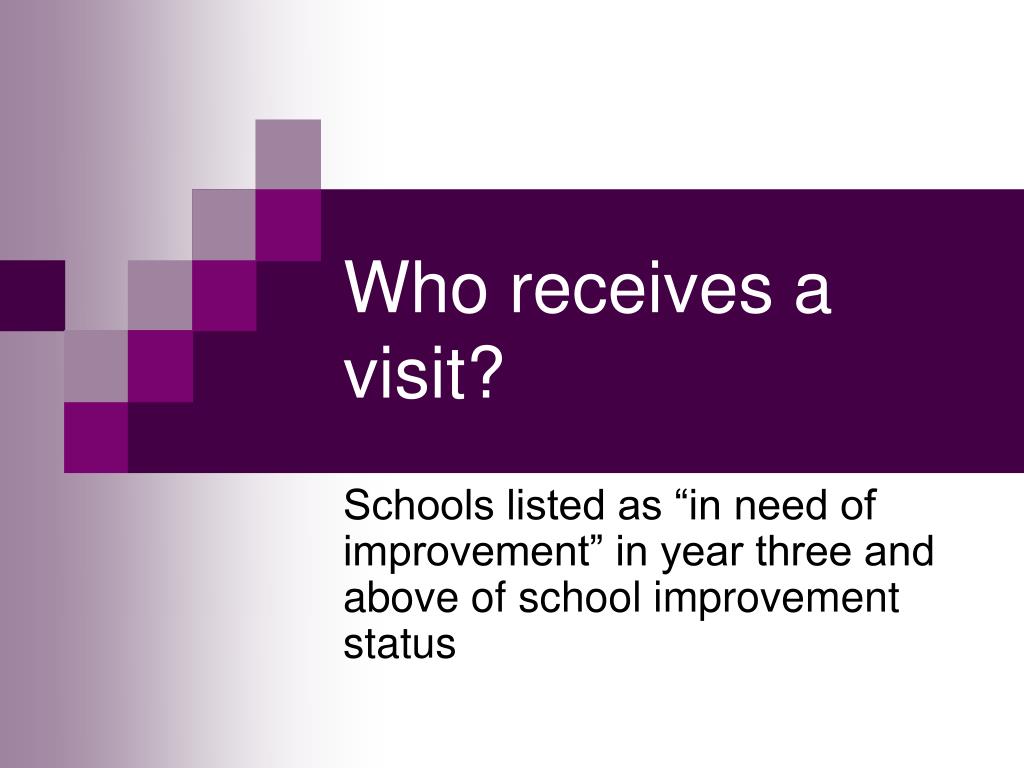 Who receives a visit?

Schools listed as “in need of improvement” in year three and above of school improvement status